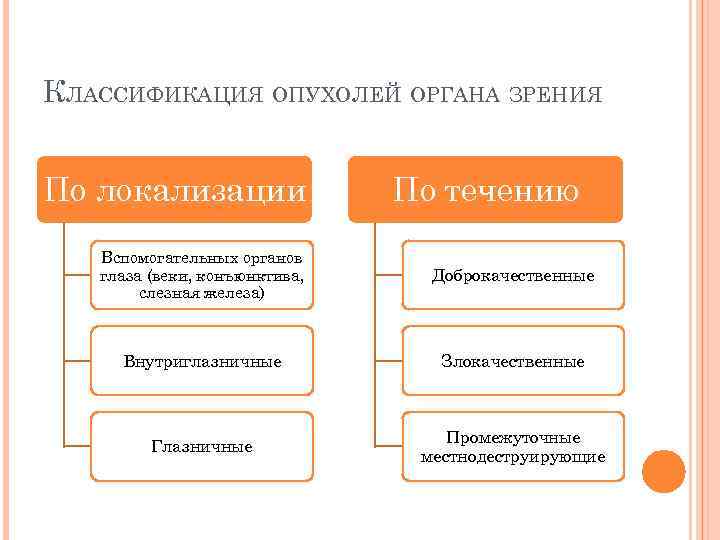 Классификация опухолей органа зрения

По локализации

Вспомогательных органов глаза (веки, конъюнктива, слезная железа)

Внутриглазничные

Глазничные

По течению

Доброкачественные

Злокачественные

Промежуточные местнодеструирующие